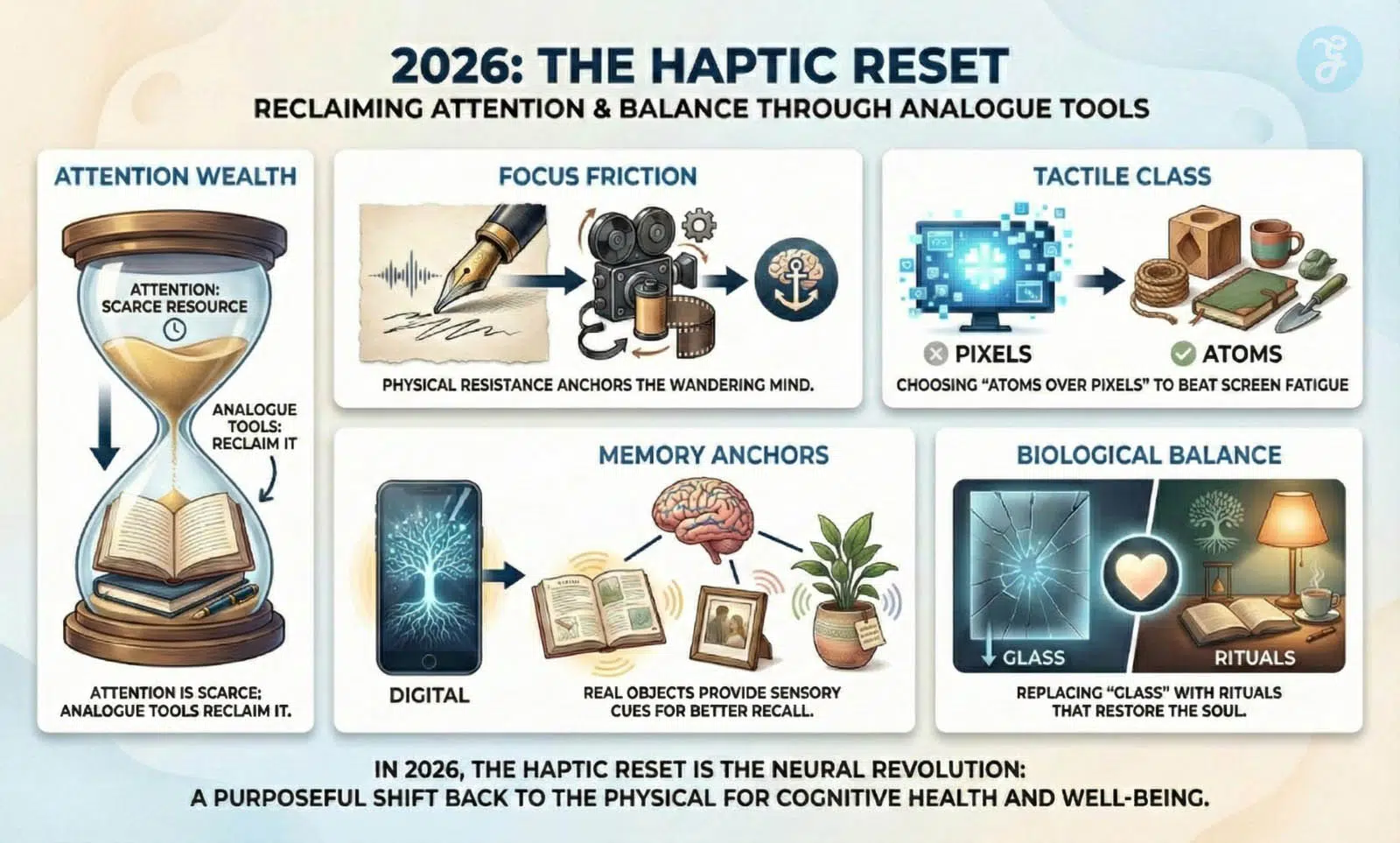 2026: THE HAPTIC RESET

RECLAIMING ATTENTION & BALANCE THROUGH ANALOGUE TOOLS

ATTENTION WEALTH

ATTENTION: SCARCE RESOURCE

ANALOGUE TOOLS: RECLAIM IT

ATTENTION IS SCARCE; ANALOGUE TOOLS RECLAIM IT.

FOCUS FRICTION

PHYSICAL RESISTANCE ANCHORS THE WANDERING MIND.

TACTILE CLASS

PIXELS

ATOMS

CHOOSING "ATOMS OVER PIXELS" TO BEAT SCREEN FATIGUE

MEMORY ANCHORS

DIGITAL

REAL OBJECTS PROVIDE SENSORY CUES FOR BETTER RECALL.

BIOLOGICAL BALANCE

GLASS

RITUALS

REPLACING "GLASS" WITH RITUALS THAT RESTORE THE SOUL.

IN 2026, THE HAPTIC RESET IS THE NEURAL REVOLUTION: A PURPOSEFUL SHIFT BACK TO THE PHYSICAL FOR COGNITIVE HEALTH AND WELL-BEING.